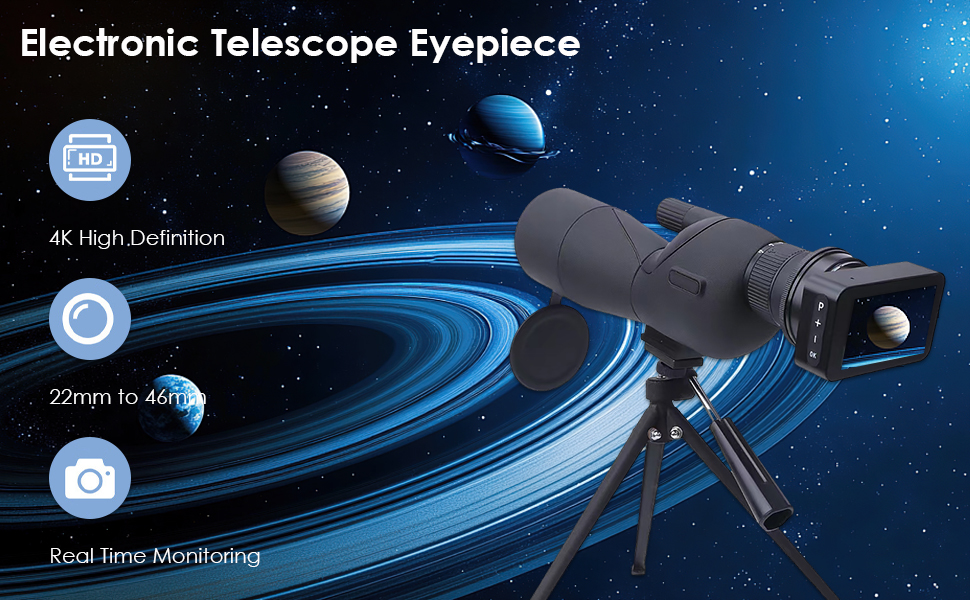 Electronic Telescope Eyepiece

HD

4K High Definition

22mm to 46mm

Real Time Monitoring

P
+
-
OK